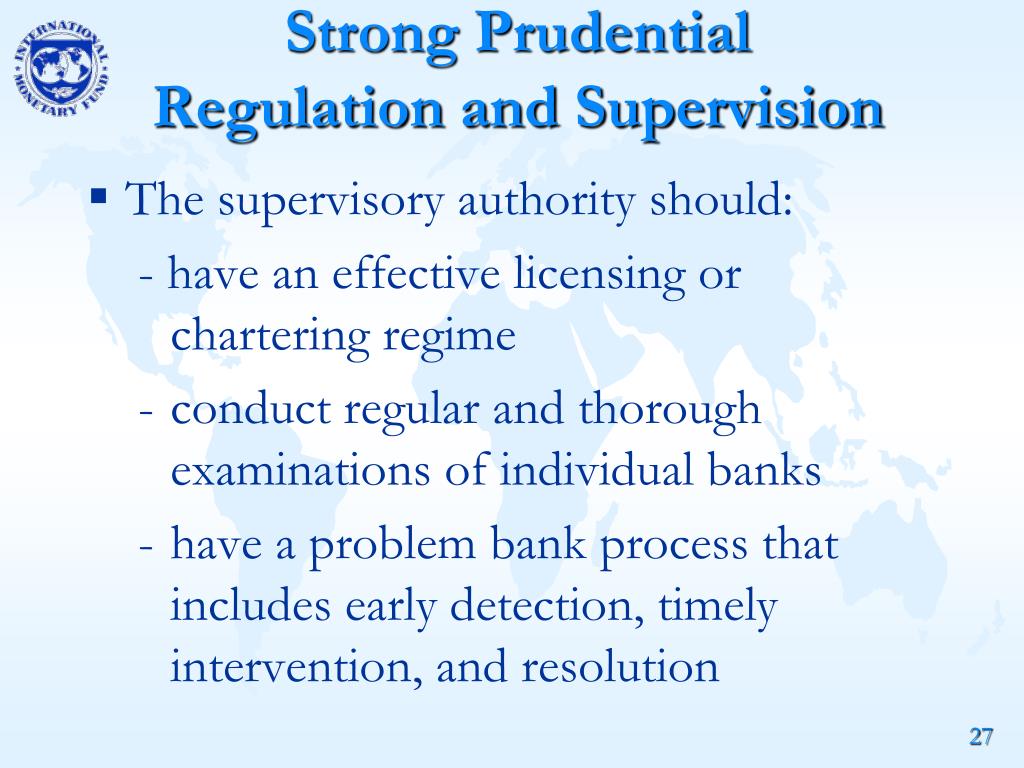 INTERNATIONAL MONETARY FUND

Strong Prudential Regulation and Supervision

▪ The supervisory authority should:

- have an effective licensing or chartering regime

- conduct regular and thorough examinations of individual banks

- have a problem bank process that includes early detection, timely intervention, and resolution

27